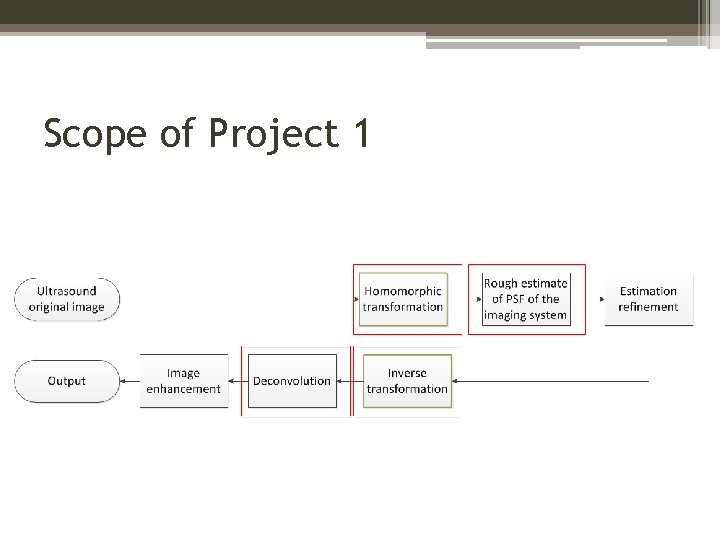 Scope of Project 1

Ultrasound original image

Homomorphic transformation

Rough estimate of PSF of the imaging system

Estimation refinement

Output

Image enhancement

Deconvolution

Inverse transformation